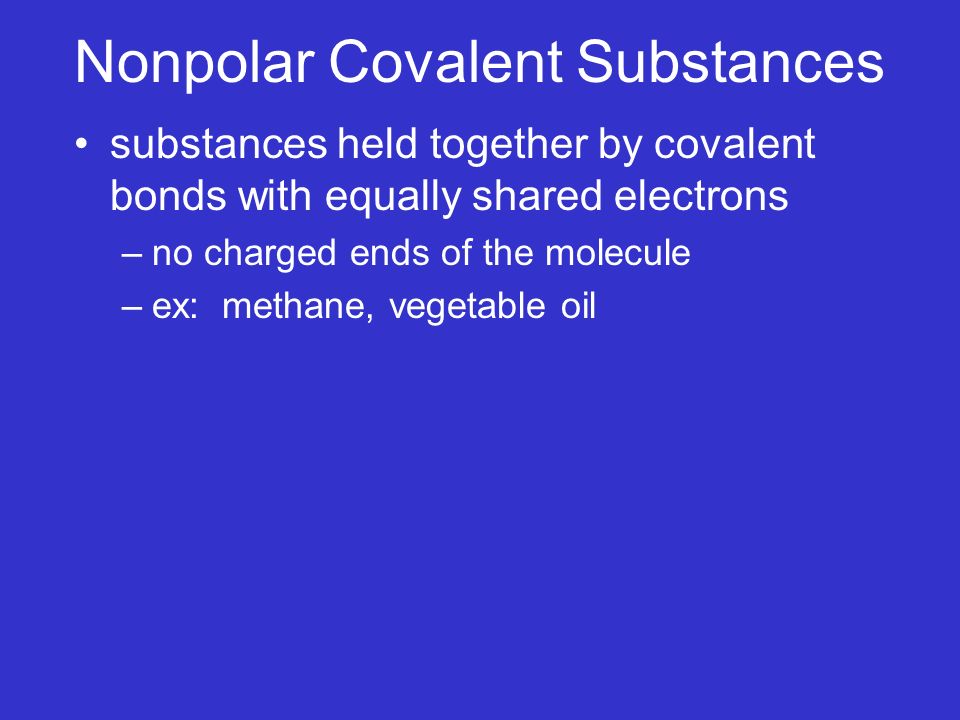 Nonpolar Covalent Substances

• substances held together by covalent bonds with equally shared electrons

– no charged ends of the molecule

– ex: methane, vegetable oil